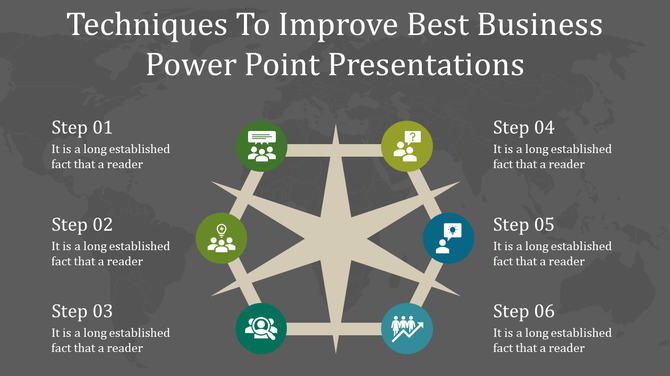 Techniques To Improve Best Business Power Point Presentations

Step 01
It is a long established fact that a reader

Step 02
It is a long established fact that a reader

Step 03
It is a long established fact that a reader

Step 04
It is a long established fact that a reader

Step 05
It is a long established fact that a reader

Step 06
It is a long established fact that a reader